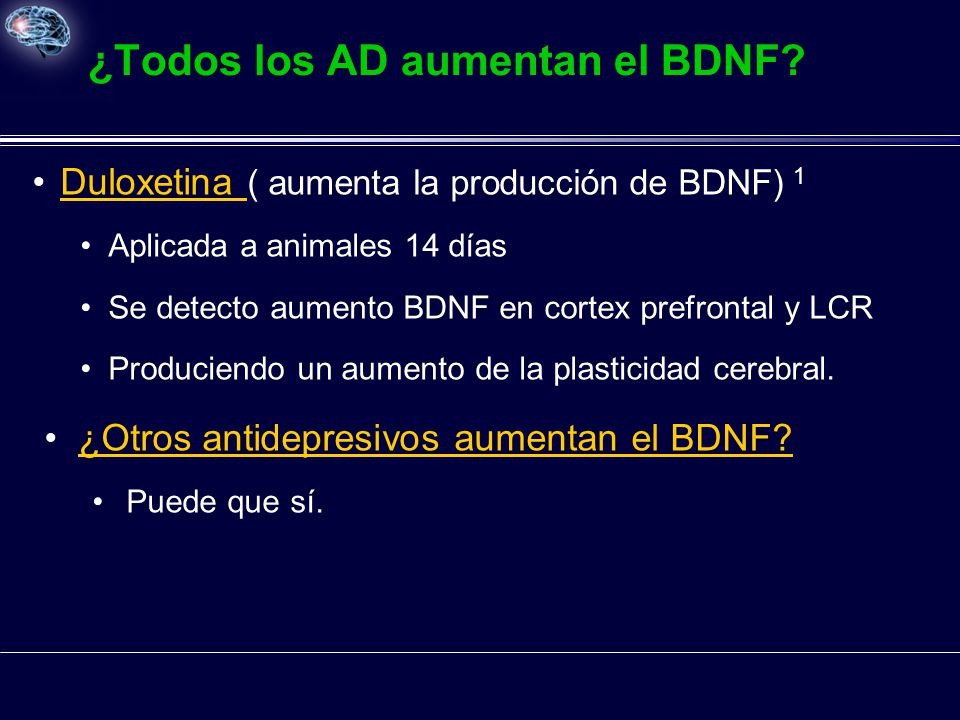 ¿Todos los AD aumentan el BDNF?

• Duloxetina ( aumenta la producción de BDNF) $^1$

• Aplicada a animales 14 días

• Se detecto aumento BDNF en cortex prefrontal y LCR

• Produciendo un aumento de la plasticidad cerebral.

• ¿Otros antidepresivos aumentan el BDNF?

• Puede que sí.